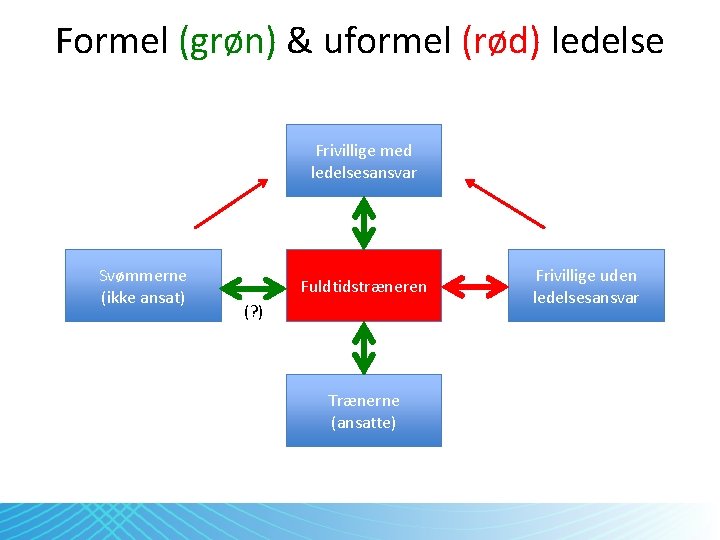 Formel (grøn) & uformel (rød) ledelse

Frivillige med ledelsesansvar

Svømmerne (ikke ansat)

(?)

Fuldtidstræneren

Frivillige uden ledelsesansvar

Trænerne (ansatte)